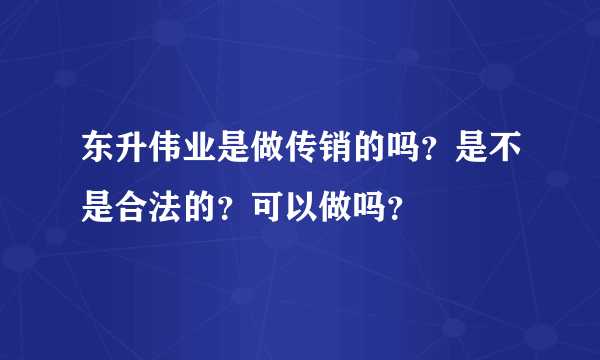 东升伟业是做传销的吗？是不是合法的？可以做吗？